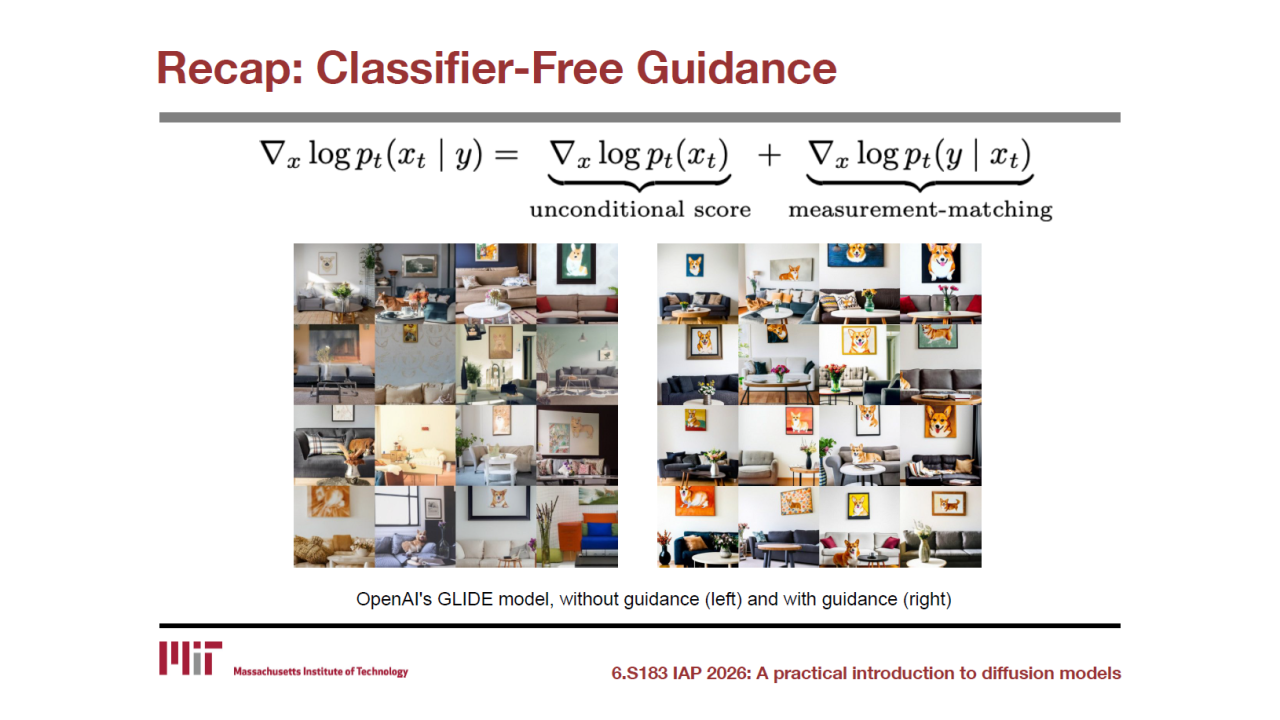 Recap: Classifier-Free Guidance

$\nabla_x \log p_t(x_t \mid y) = \underbrace{\nabla_x \log p_t(x_t)}_{\text{unconditional score}} + \underbrace{\nabla_x \log p_t(y \mid x_t)}_{\text{measurement-matching}}$

OpenAI's GLIDE model, without guidance (left) and with guidance (right)

MIT Massachusetts Institute of Technology

6.S183 IAP 2026: A practical introduction to diffusion models